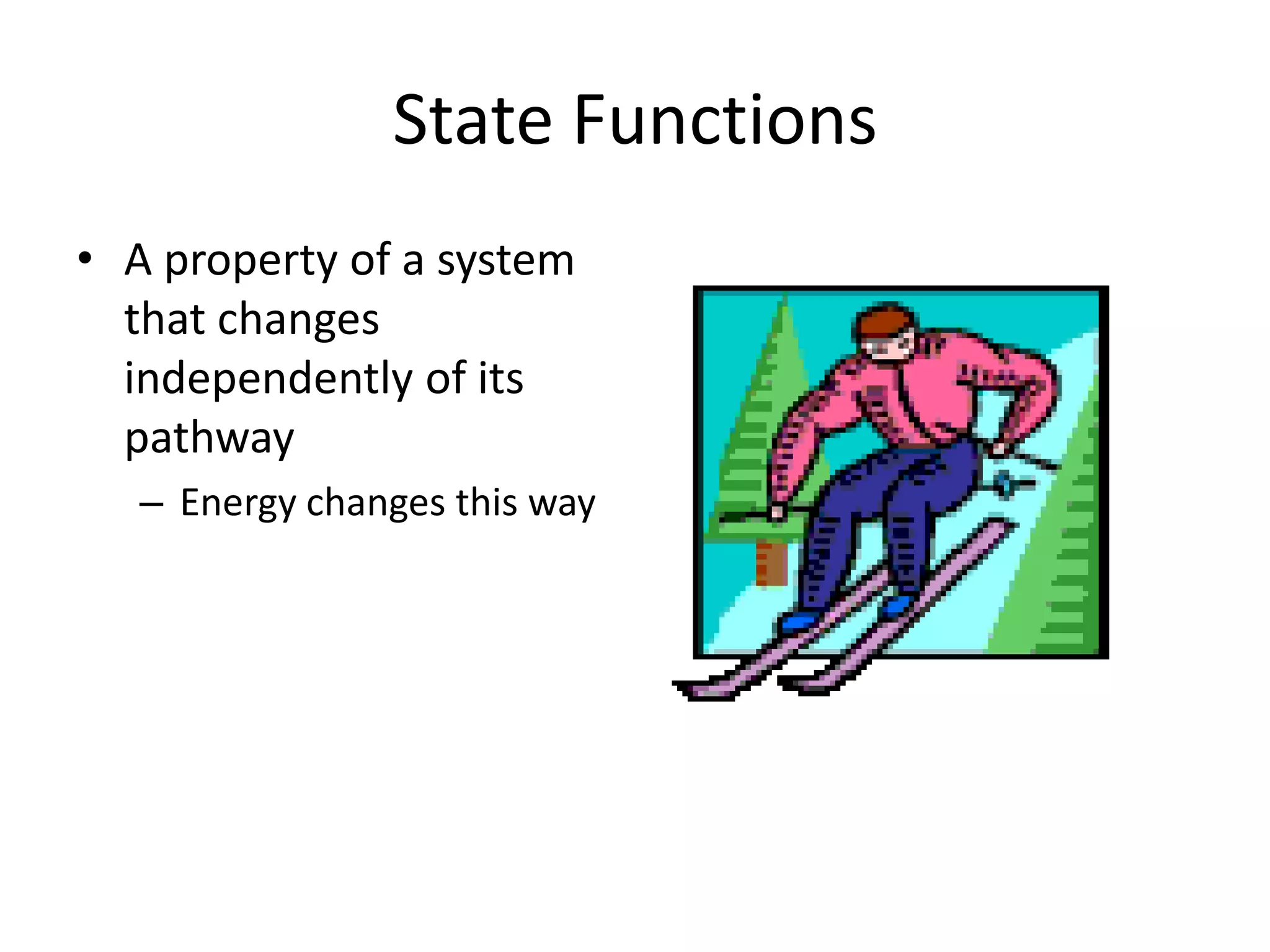 State Functions

• A property of a system that changes independently of its pathway
– Energy changes this way